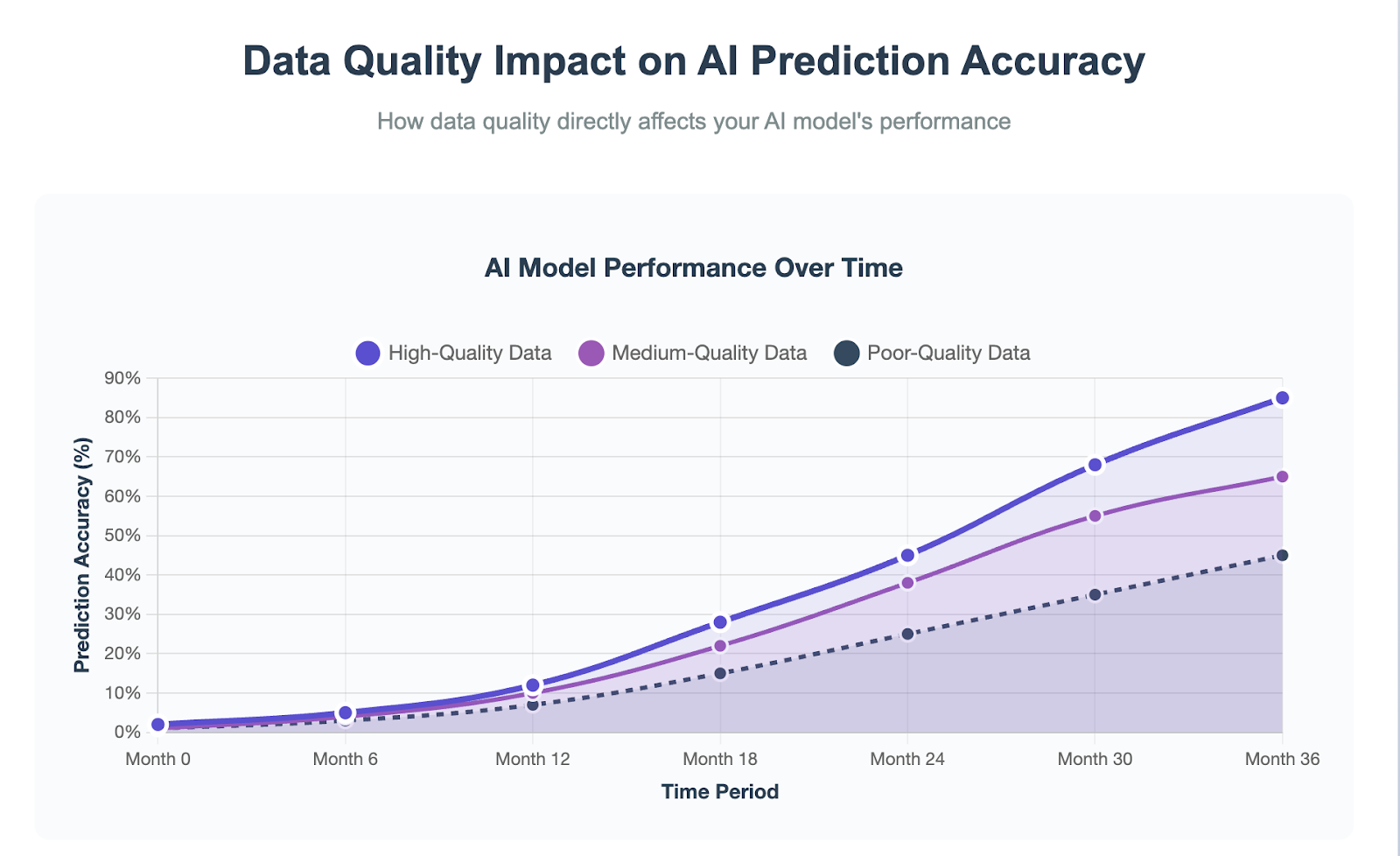 Data Quality Impact on AI Prediction Accuracy

How data quality directly affects your AI model's performance

AI Model Performance Over Time

High-Quality Data
Medium-Quality Data
Poor-Quality Data

Prediction Accuracy (%)

90%
80%
70%
60%
50%
40%
30%
20%
10%
0%

Month 0
Month 6
Month 12
Month 18
Month 24
Month 30
Month 36

Time Period